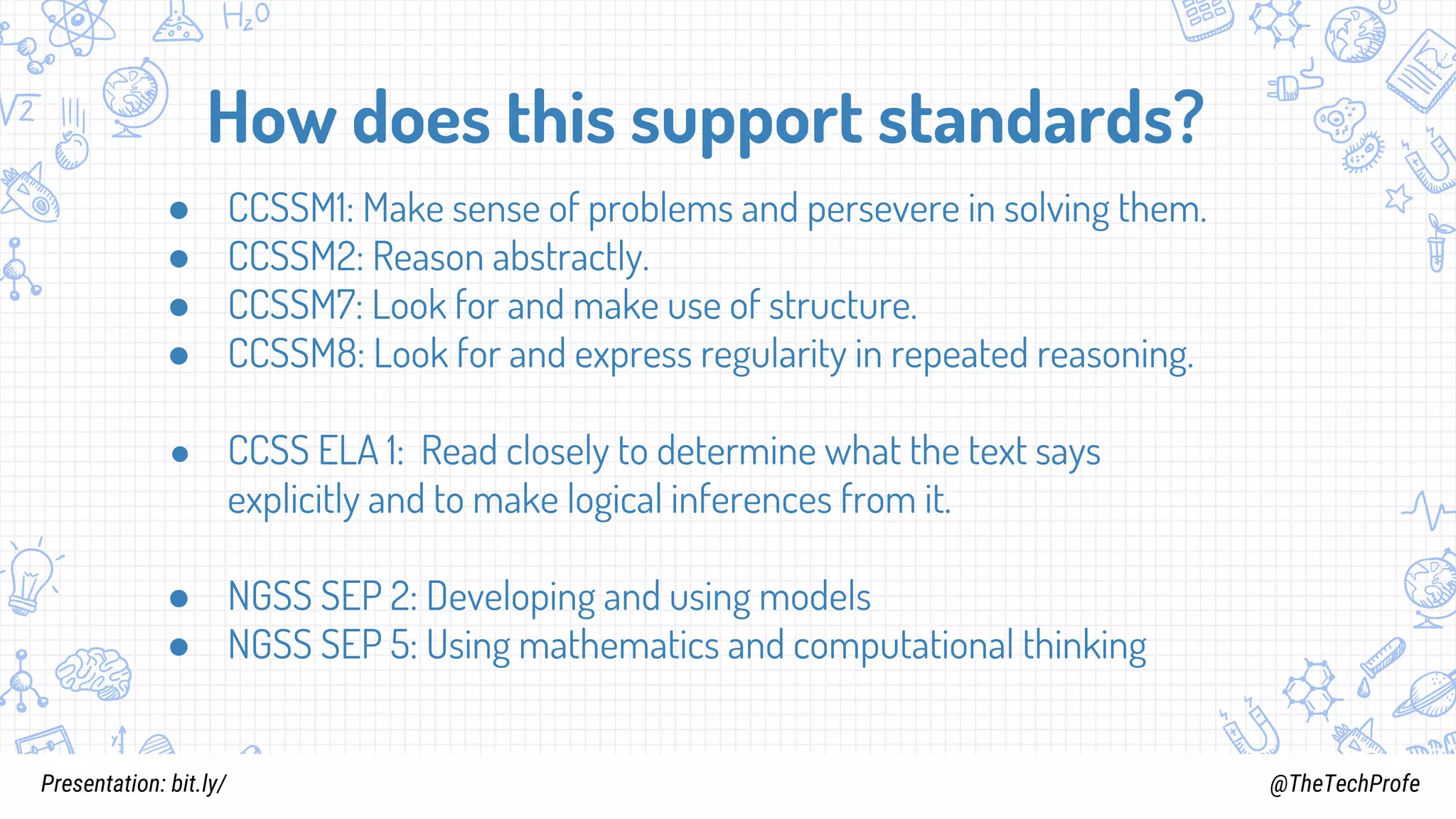 $H_2O$

$\sqrt{2}$

How does this support standards?

- CCSSM1: Make sense of problems and persevere in solving them.
- CCSSM2: Reason abstractly.
- CCSSM7: Look for and make use of structure.
- CCSSM8: Look for and express regularity in repeated reasoning.

- CCSS ELA 1: Read closely to determine what the text says explicitly and to make logical inferences from it.

- NGSS SEP 2: Developing and using models
- NGSS SEP 5: Using mathematics and computational thinking

Presentation: bit.ly/

@TheTechProfe